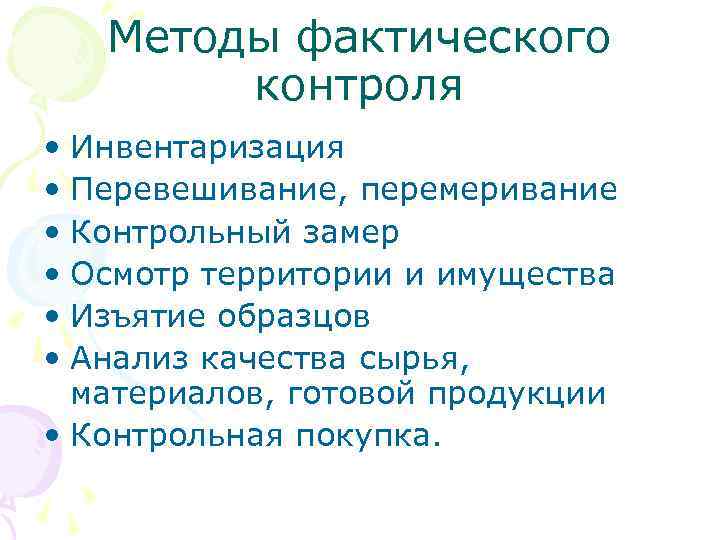 Методы фактического контроля

• Инвентаризация
• Перевешивание, перемеривание
• Контрольный замер
• Осмотр территории и имущества
• Изъятие образцов
• Анализ качества сырья, материалов, готовой продукции
• Контрольная покупка.